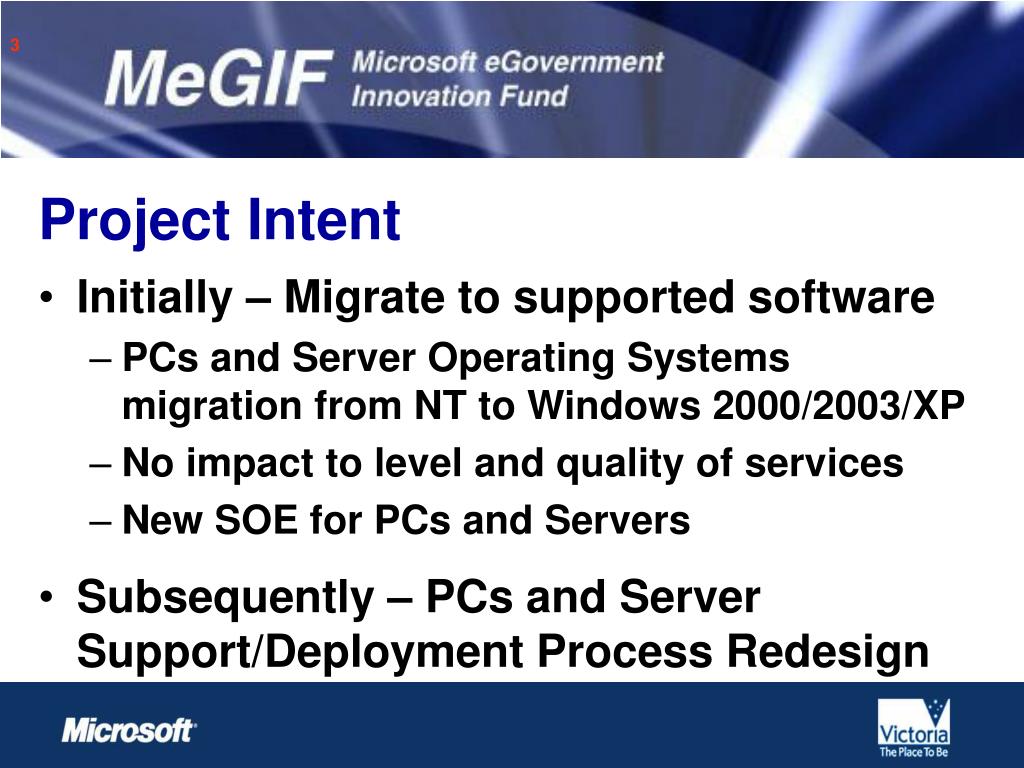 3

MeGIF Microsoft eGovernment Innovation Fund

Project Intent

• Initially – Migrate to supported software
 – PCs and Server Operating Systems migration from NT to Windows 2000/2003/XP
 – No impact to level and quality of services
 – New SOE for PCs and Servers

• Subsequently – PCs and Server Support/Deployment Process Redesign

Microsoft

Victoria
The Place To Be